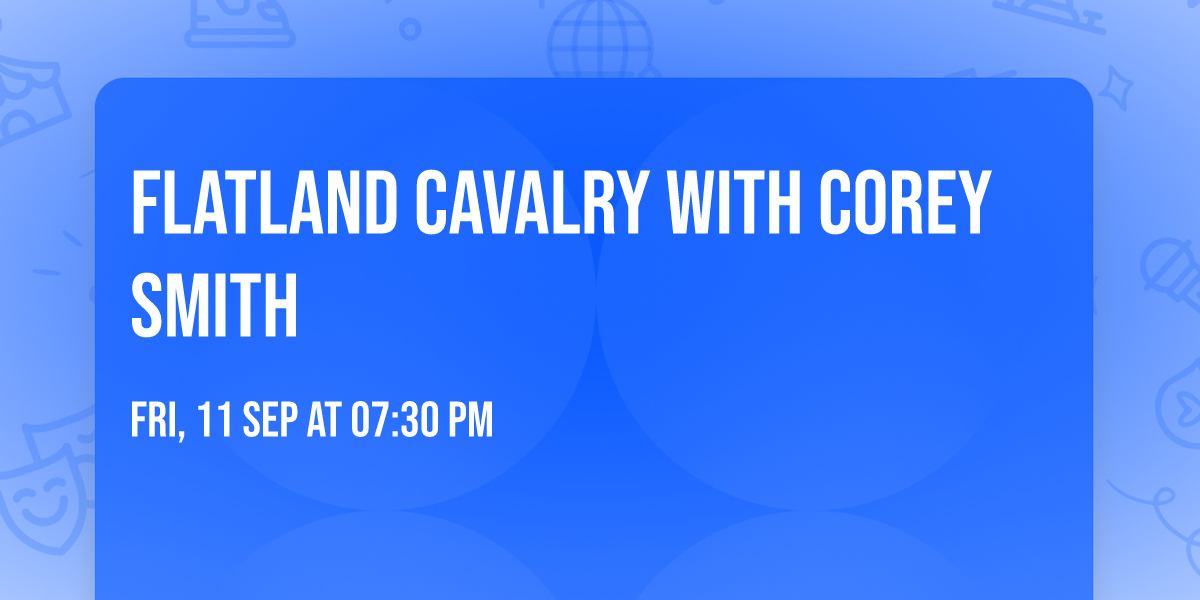 FLATLAND CAVALRY WITH COREY SMITH

FRI, 11 SEP AT 07:30 PM